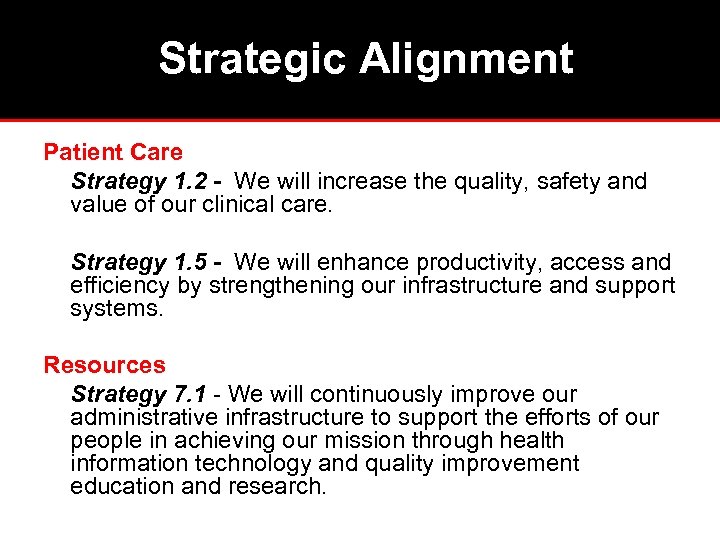 Strategic Alignment

Patient Care

Strategy 1.2 - We will increase the quality, safety and value of our clinical care.

Strategy 1.5 - We will enhance productivity, access and efficiency by strengthening our infrastructure and support systems.

Resources

Strategy 7.1 - We will continuously improve our administrative infrastructure to support the efforts of our people in achieving our mission through health information technology and quality improvement education and research.